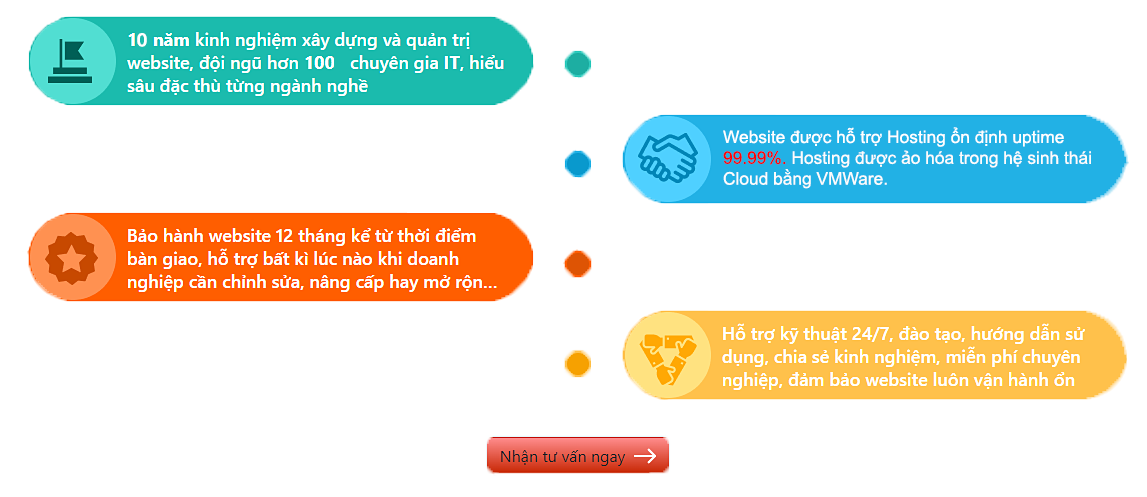 10 năm kinh nghiệm xây dựng và quản trị website, đội ngũ hơn 100 chuyên gia IT, hiểu sâu đặc thù từng ngành nghề

Website được hỗ trợ Hosting ổn định uptime 99.99%. Hosting được ảo hóa trong hệ sinh thái Cloud bằng VMWare.

Bảo hành website 12 tháng kể từ thời điểm bàn giao, hỗ trợ bất kì lúc nào khi doanh nghiệp cần chỉnh sửa, nâng cấp hay mở rộn...

Hỗ trợ kỹ thuật 24/7, đào tạo, hướng dẫn sử dụng, chia sẻ kinh nghiệm, miễn phí chuyên nghiệp, đảm bảo website luôn vận hành ổn

Nhận tư vấn ngay